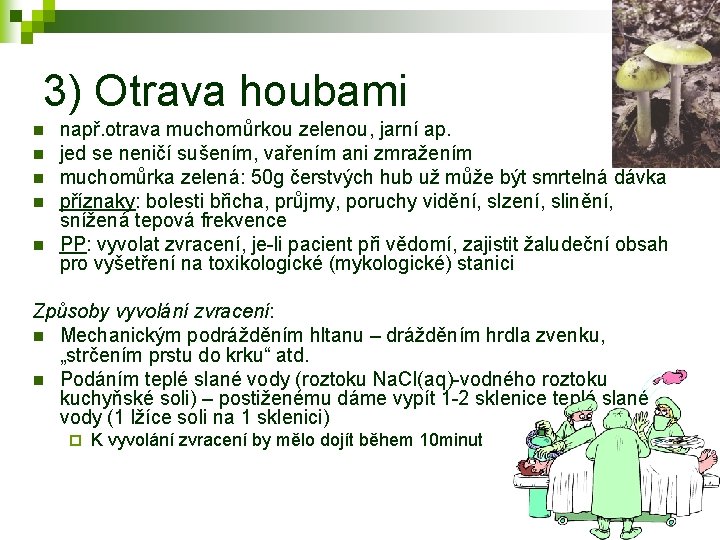 3) Otrava houbami

- např.otrava muchomůrkou zelenou, jarní ap.
- jed se neničí sušením, vařením ani zmražením
- muchomůrka zelená: 50g čerstvých hub už může být smrtelná dávka
- příznaky: bolesti břicha, průjmy, poruchy vidění, slzení, slinění, snížená tepová frekvence
- PP: vyvolat zvracení, je-li pacient při vědomí, zajistit žaludeční obsah pro vyšetření na toxikologické (mykologické) stanici

Způsoby vyvolání zvracení:

- Mechanickým podrážděním hltanu – drážděním hrdla zvenku, „strčením prstu do krku“ atd.
- Podáním teplé slané vody (roztoku NaCl(aq)-vodného roztoku kuchyňské soli) – postiženému dáme vypít 1-2 sklenice teplé slané vody (1 lžíce soli na 1 sklenici)
  - K vyvolání zvracení by mělo dojít během 10minut